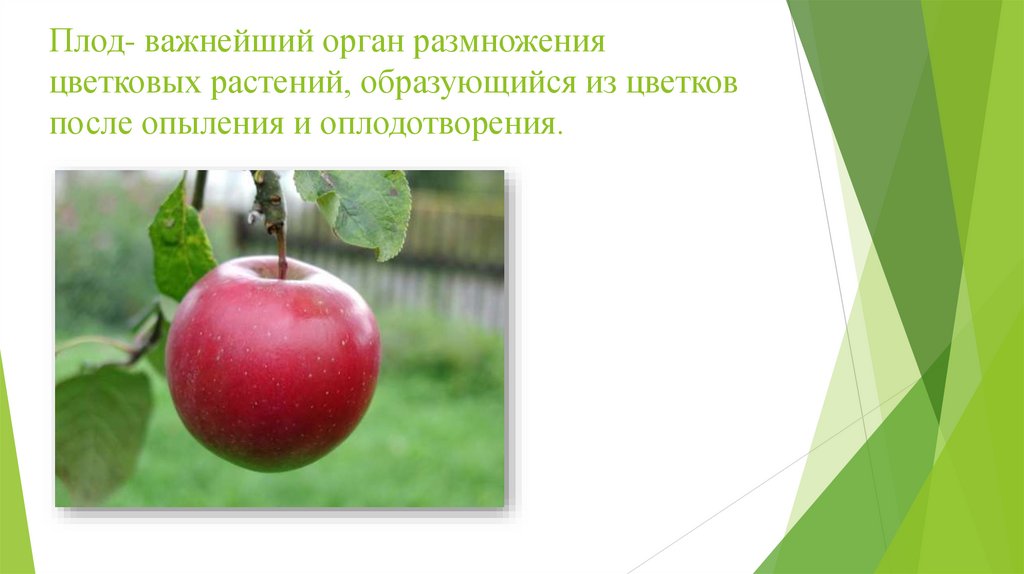 Плод- важнейший орган размножения цветковых растений, образующийся из цветков после опыления и оплодотворения.